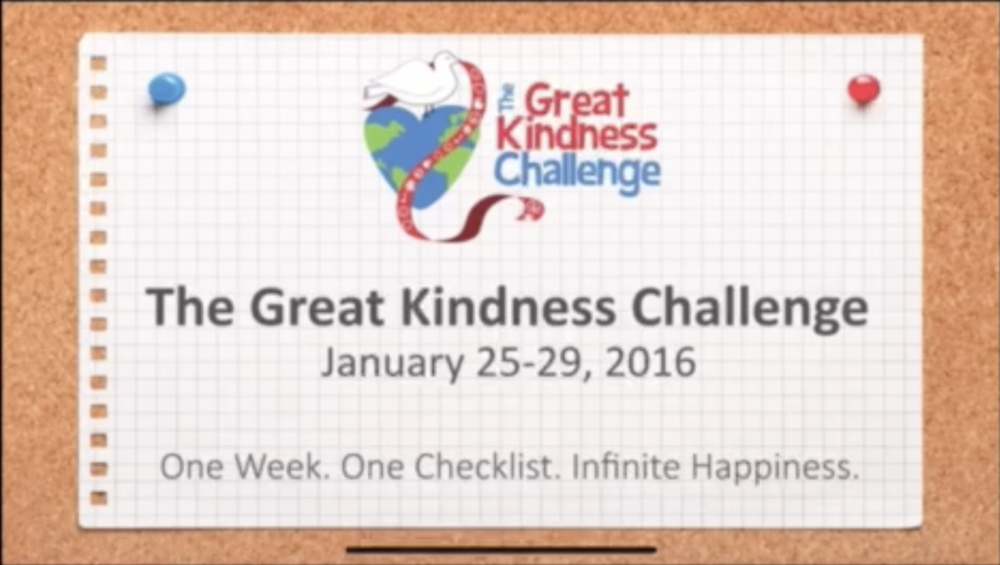 The Great Kindness Challenge

The Great Kindness Challenge
January 25-29, 2016

One Week. One Checklist. Infinite Happiness.